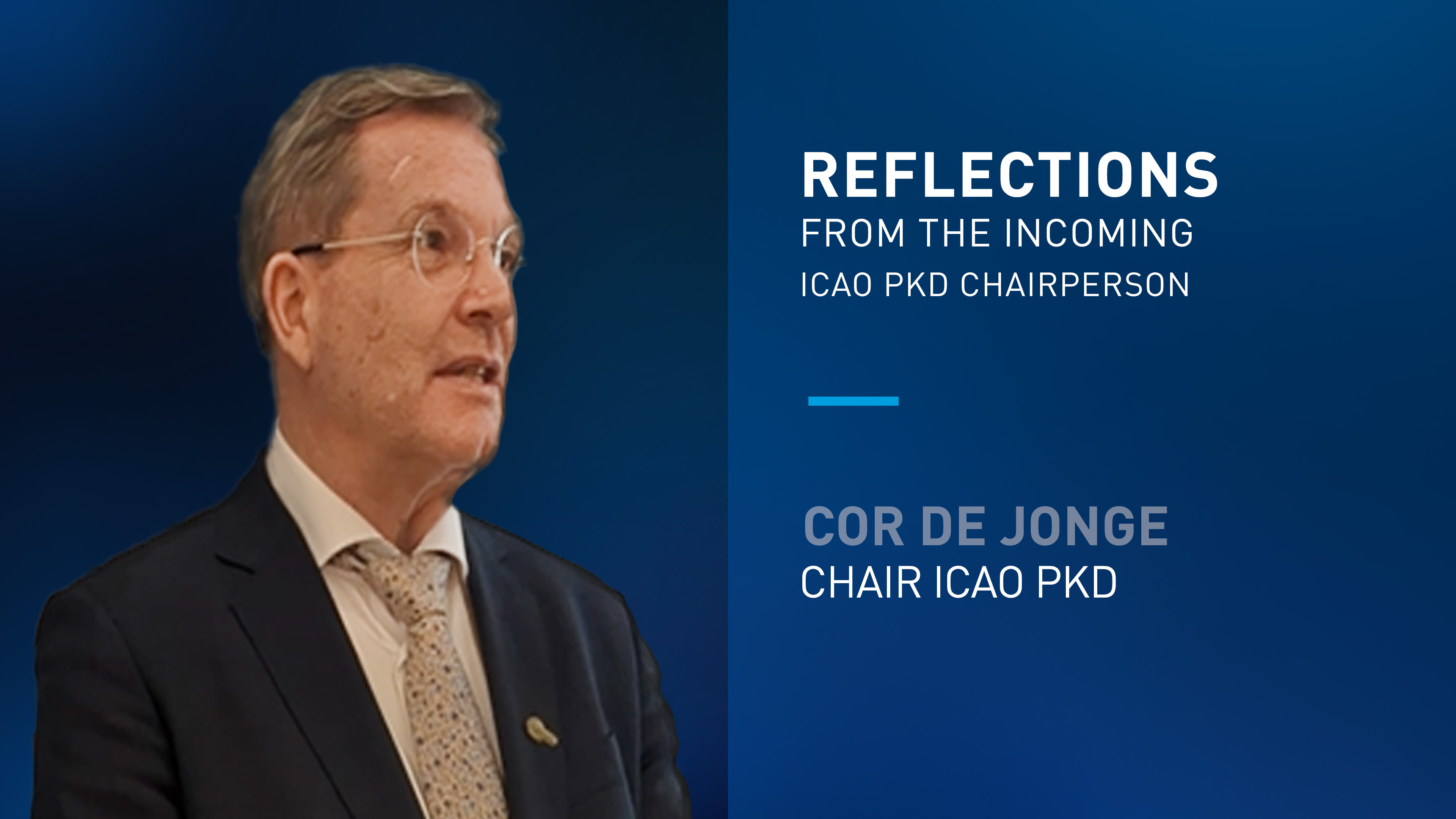 REFLECTIONS
FROM THE INCOMING
ICAO PKD CHAIRPERSON

COR DE JONGE
CHAIR ICAO PKD